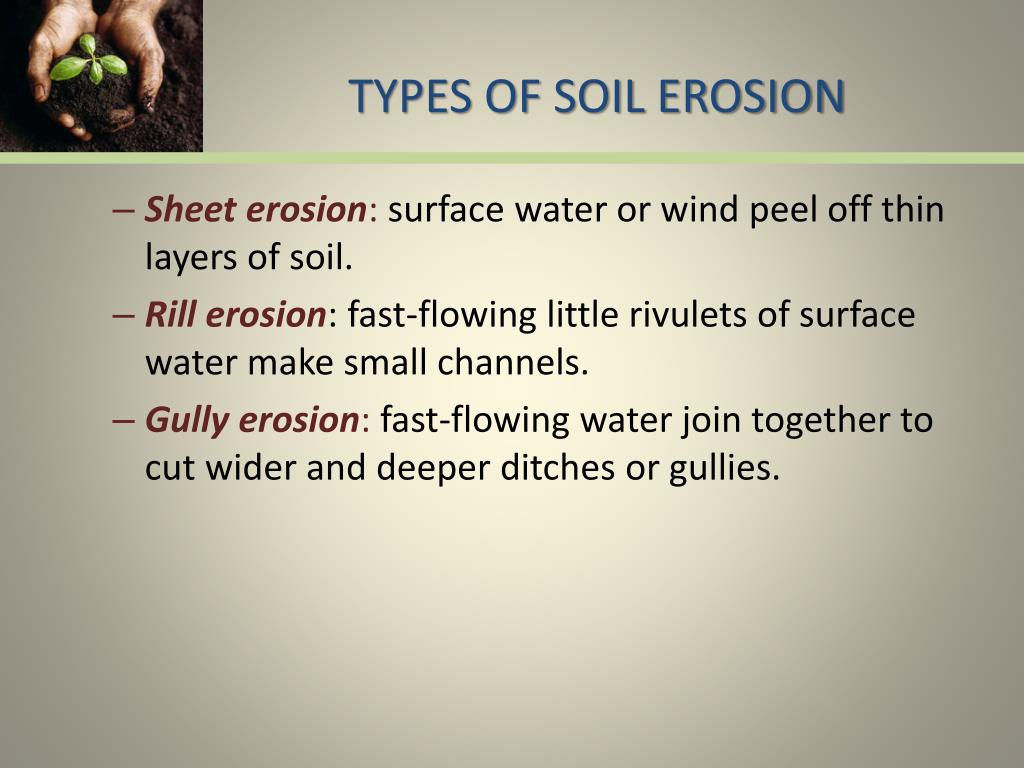 TYPES OF SOIL EROSION

– Sheet erosion: surface water or wind peel off thin layers of soil.

– Rill erosion: fast-flowing little rivulets of surface water make small channels.

– Gully erosion: fast-flowing water join together to cut wider and deeper ditches or gullies.